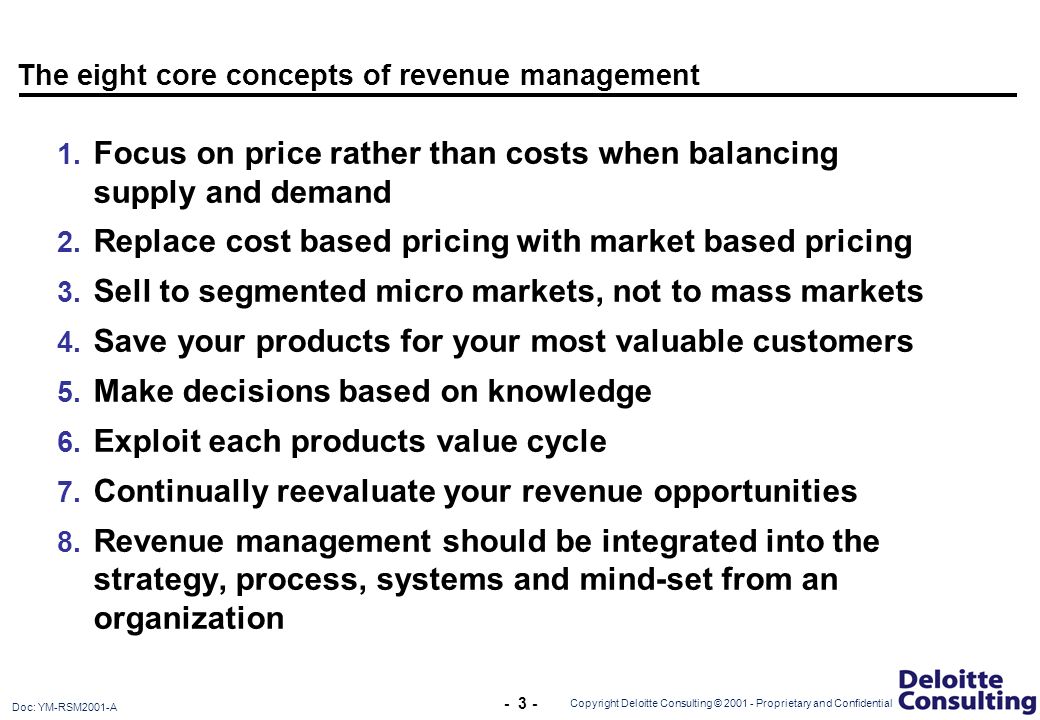 The eight core concepts of revenue management

1. Focus on price rather than costs when balancing supply and demand
2. Replace cost based pricing with market based pricing
3. Sell to segmented micro markets, not to mass markets
4. Save your products for your most valuable customers
5. Make decisions based on knowledge
6. Exploit each products value cycle
7. Continually reevaluate your revenue opportunities
8. Revenue management should be integrated into the strategy, process, systems and mind-set from an organization

Doc: YM-RSM2001-A

- 3 -

Copyright Deloitte Consulting © 2001 - Proprietary and Confidential

Deloitte Consulting